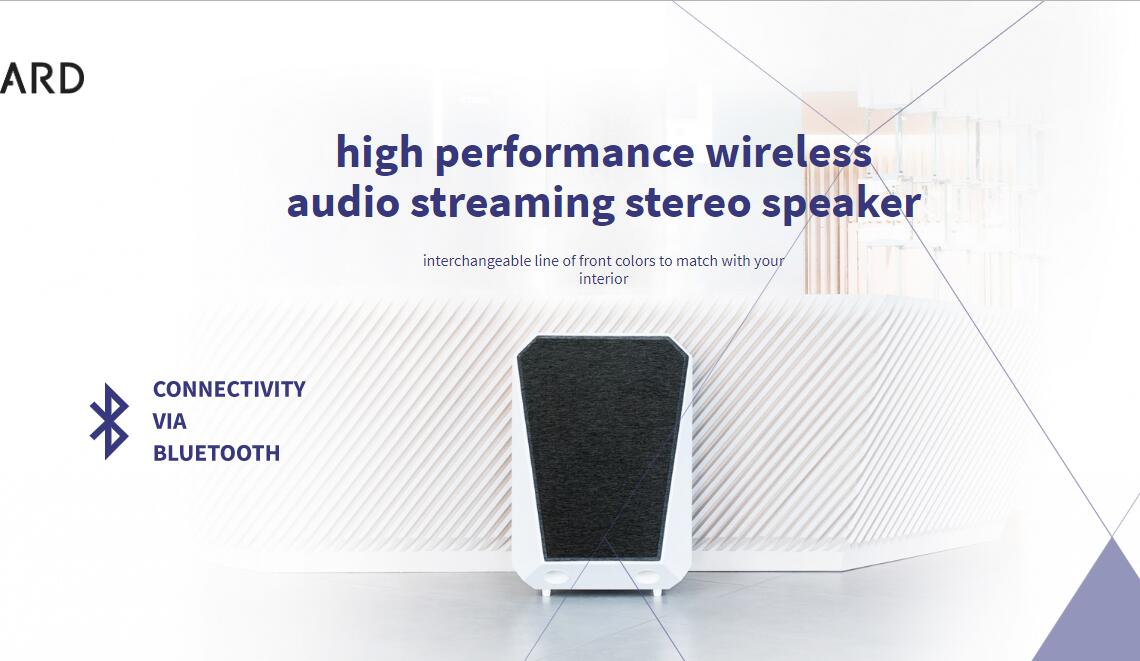 ARD

high performance wireless audio streaming stereo speaker

interchangeable line of front colors to match with your interior

CONNECTIVITY
VIA
BLUETOOTH